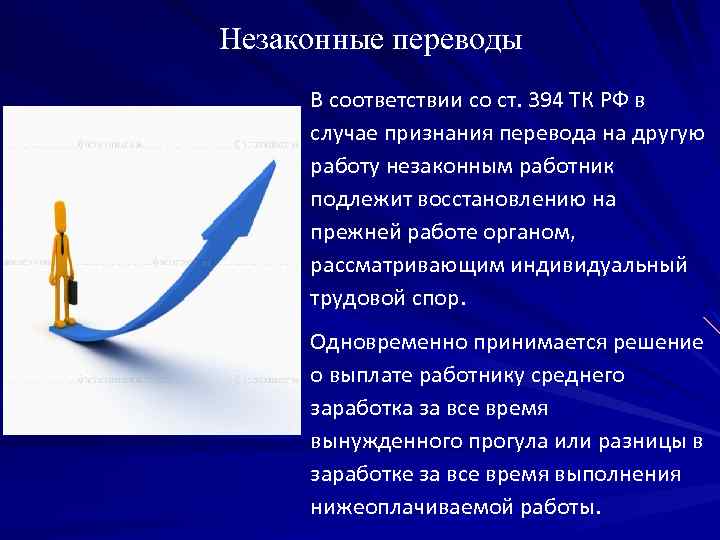 Незаконные переводы

В соответствии со ст. 394 ТК РФ в случае признания перевода на другую работу незаконным работник подлежит восстановлению на прежней работе органом, рассматривающим индивидуальный трудовой спор.

Одновременно принимается решение о выплате работнику среднего заработка за все время вынужденного прогула или разницы в заработке за все время выполнения нижеоплачиваемой работы.